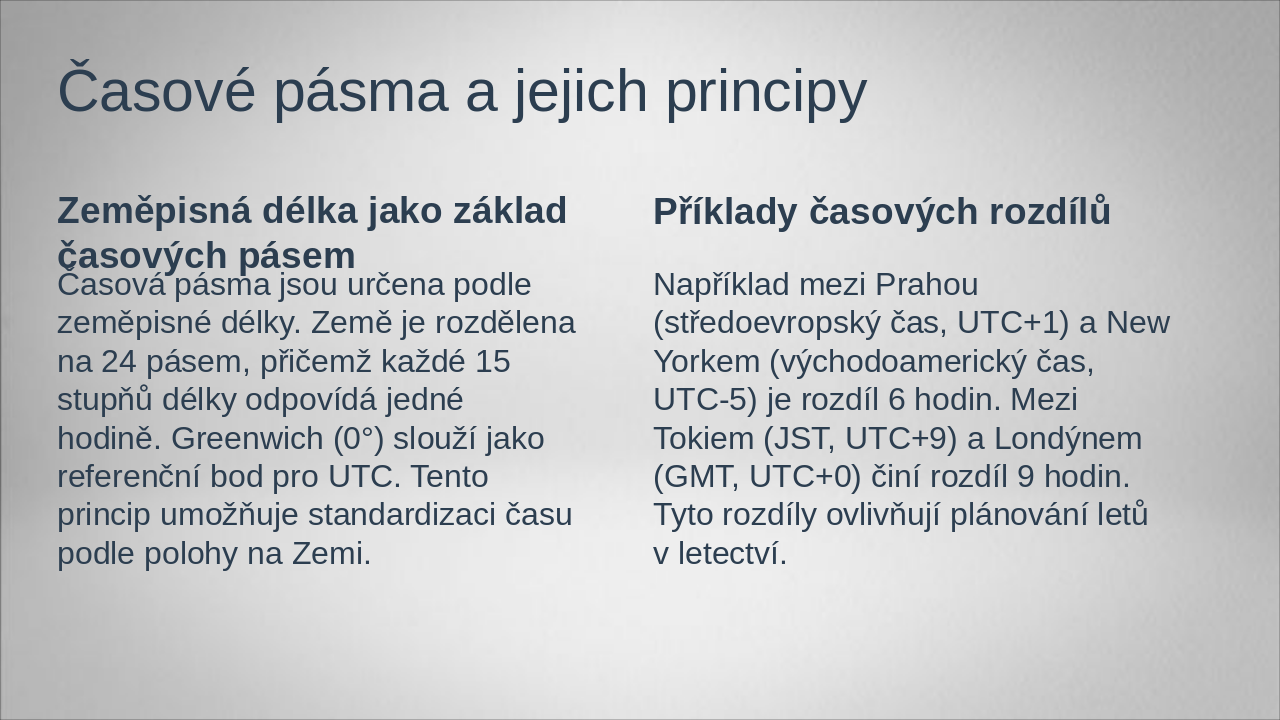 Časové pásma a jejich principy

Zeměpisná délka jako základ časových pásem

Časová pásma jsou určena podle zeměpisné délky. Země je rozdělena na 24 pásem, přičemž každé 15 stupňů délky odpovídá jedné hodině. Greenwich (0°) slouží jako referenční bod pro UTC. Tento princip umožňuje standardizaci času podle polohy na Zemi.

Příklady časových rozdílů

Například mezi Prahou (středoevropský čas, UTC+1) a New Yorkem (východoamerický čas, UTC-5) je rozdíl 6 hodin. Mezi Tokiem (JST, UTC+9) a Londýnem (GMT, UTC+0) činí rozdíl 9 hodin. Tyto rozdíly ovlivňují plánování letů v letectví.